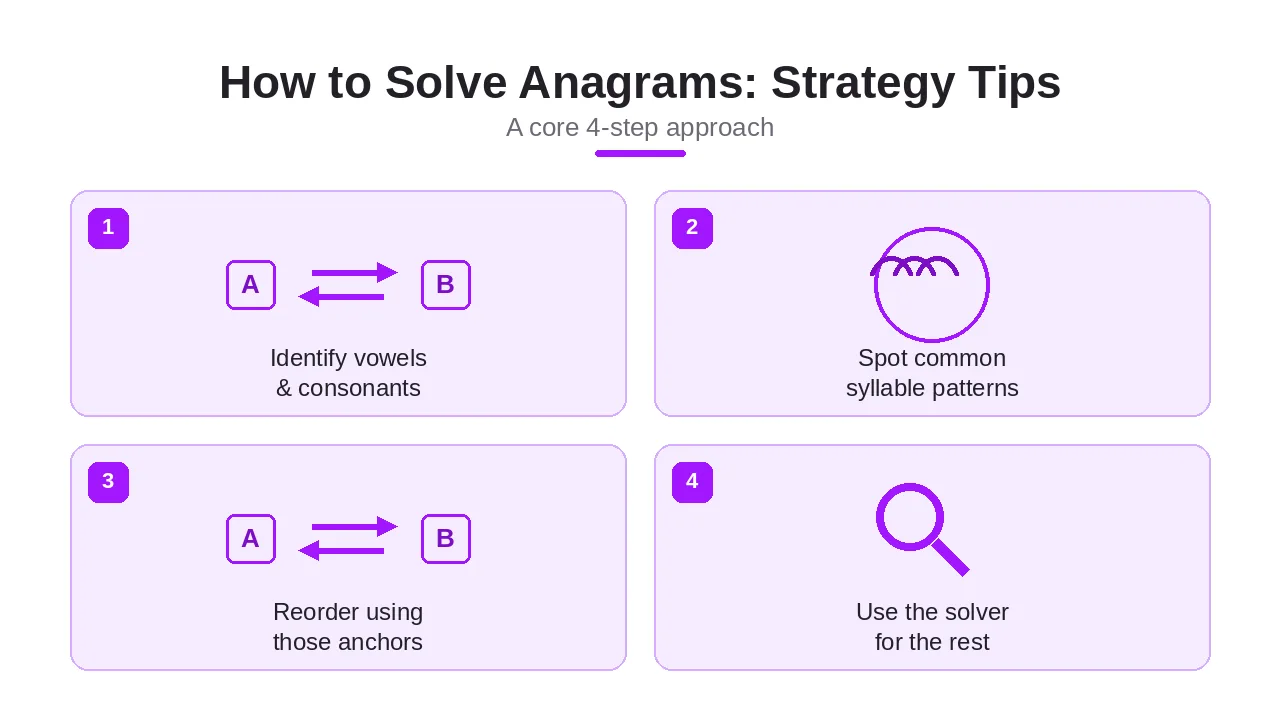 How to Solve Anagrams: Strategy Tips

A core 4-step approach

1

A

B

Identify vowels & consonants

2

Spot common syllable patterns

3

A

B

Reorder using those anchors

4

Use the solver for the rest